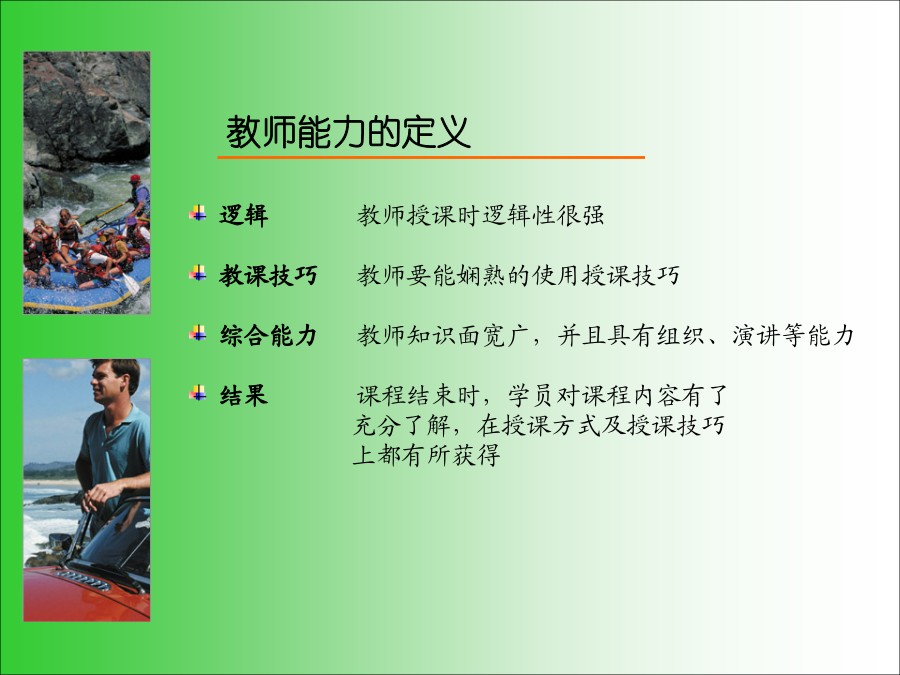 教师能力的定义

逻辑　教师授课时逻辑性很强

教课技巧　教师要能娴熟的使用授课技巧

综合能力　教师知识面宽广，并且具有组织、演讲等能力

结果　课程结束时，学员对课程内容有了充分了解，在授课方式及授课技巧上都有所获得